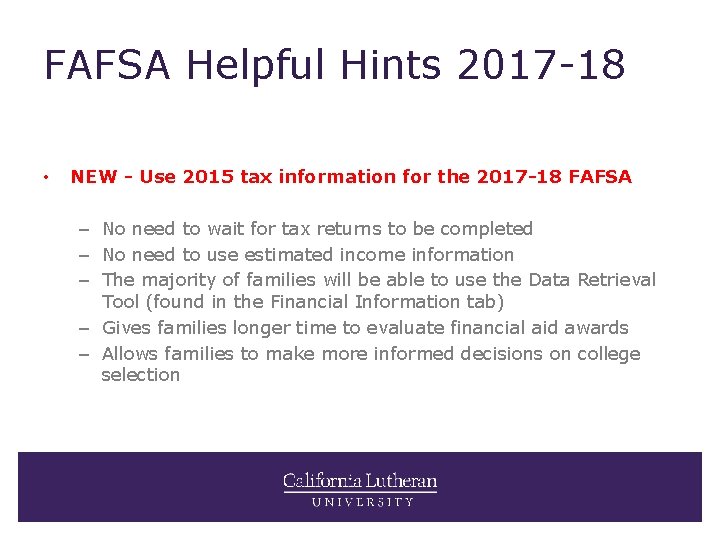 FAFSA Helpful Hints 2017-18

• NEW - Use 2015 tax information for the 2017-18 FAFSA

– No need to wait for tax returns to be completed
– No need to use estimated income information
– The majority of families will be able to use the Data Retrieval Tool (found in the Financial Information tab)
– Gives families longer time to evaluate financial aid awards
– Allows families to make more informed decisions on college selection

California Lutheran
UNIVERSITY